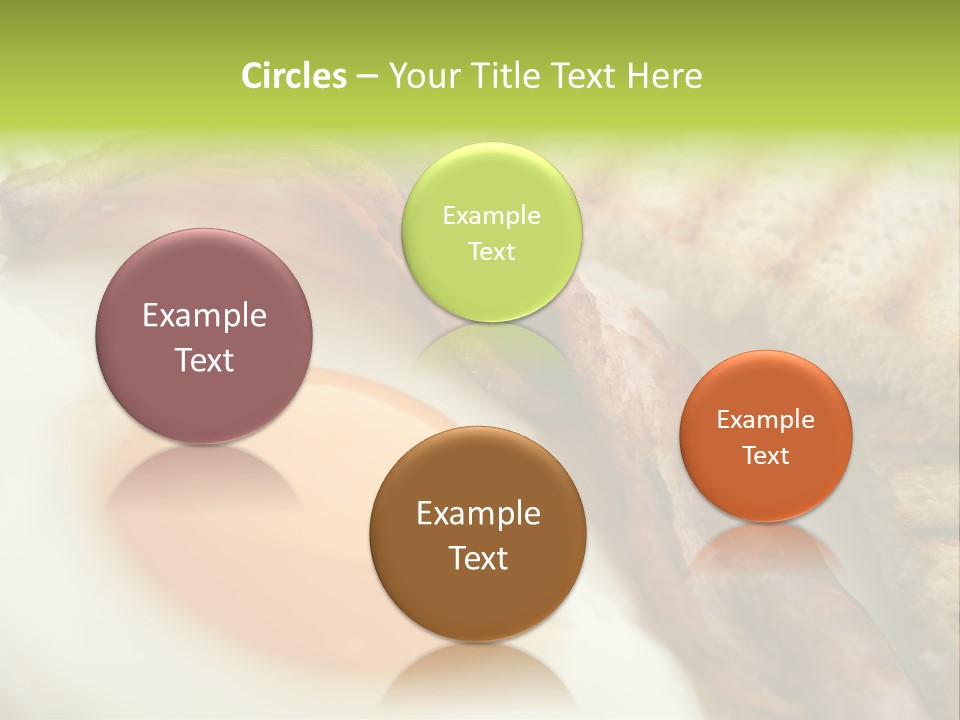 Circles – Your Title Text Here

Example Text

Example Text

Example Text

Example Text